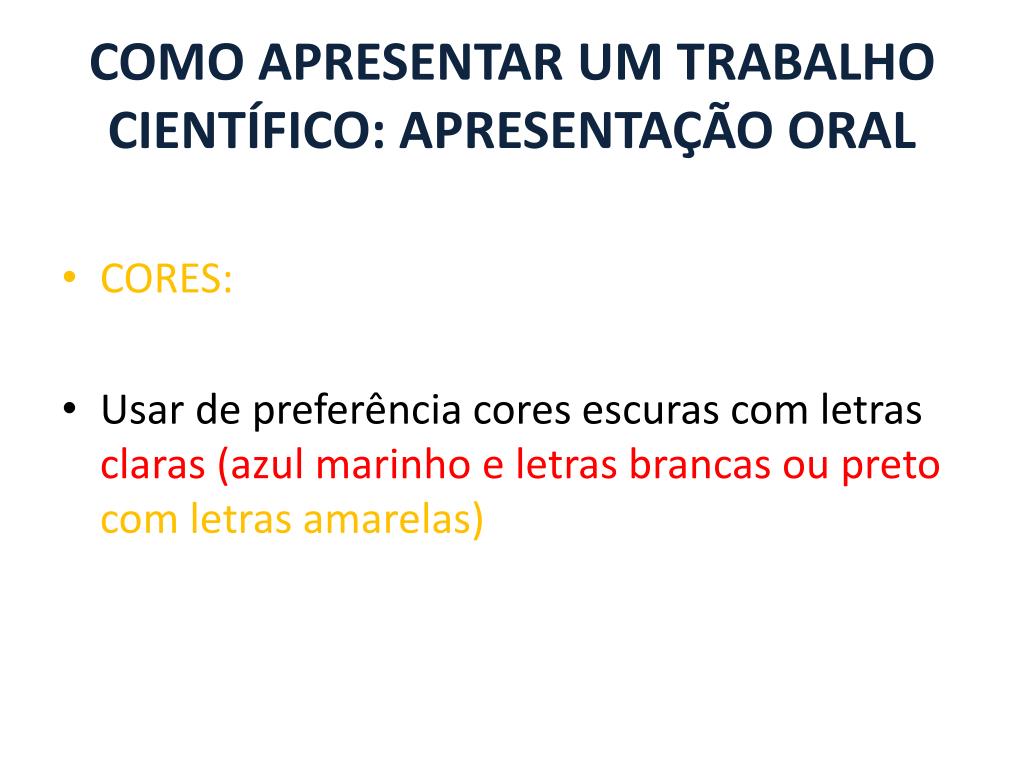 COMO APRESENTAR UM TRABALHO CIENTÍFICO: APRESENTAÇÃO ORAL

• CORES:

• Usar de preferência cores escuras com letras claras (azul marinho e letras brancas ou preto com letras amarelas)